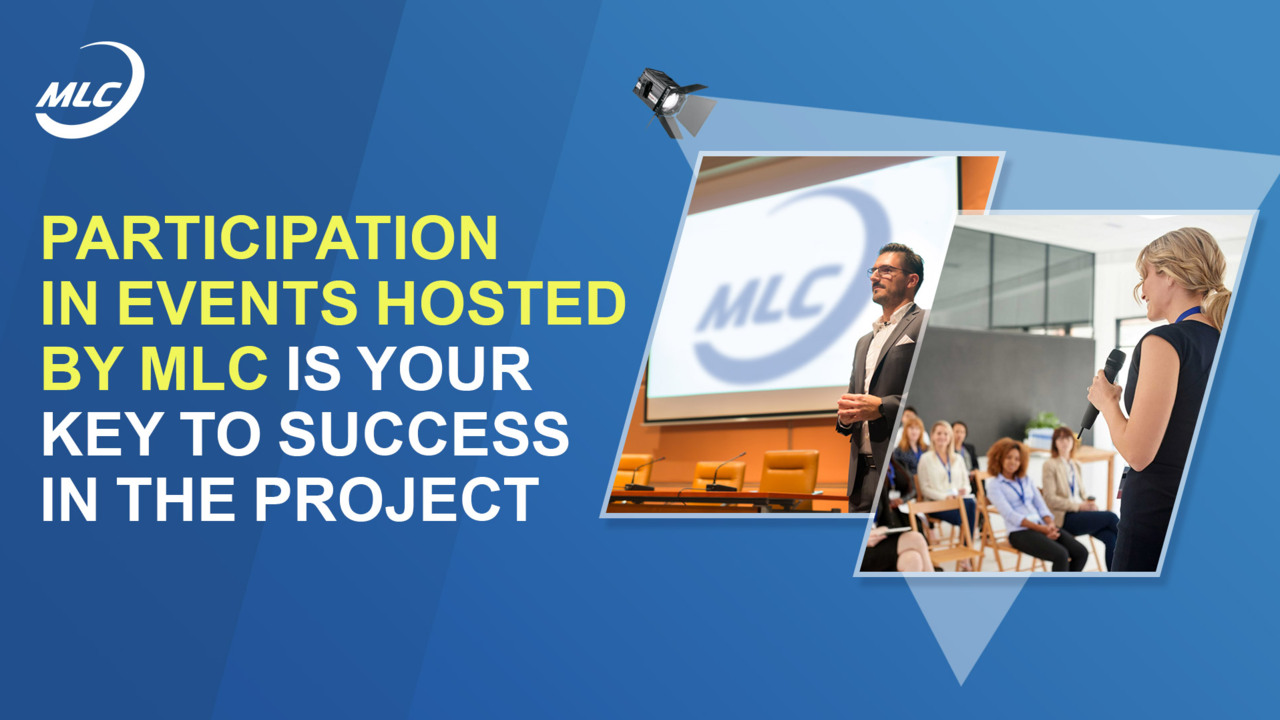 MLC

PARTICIPATION IN EVENTS HOSTED BY MLC IS YOUR KEY TO SUCCESS IN THE PROJECT

MLC